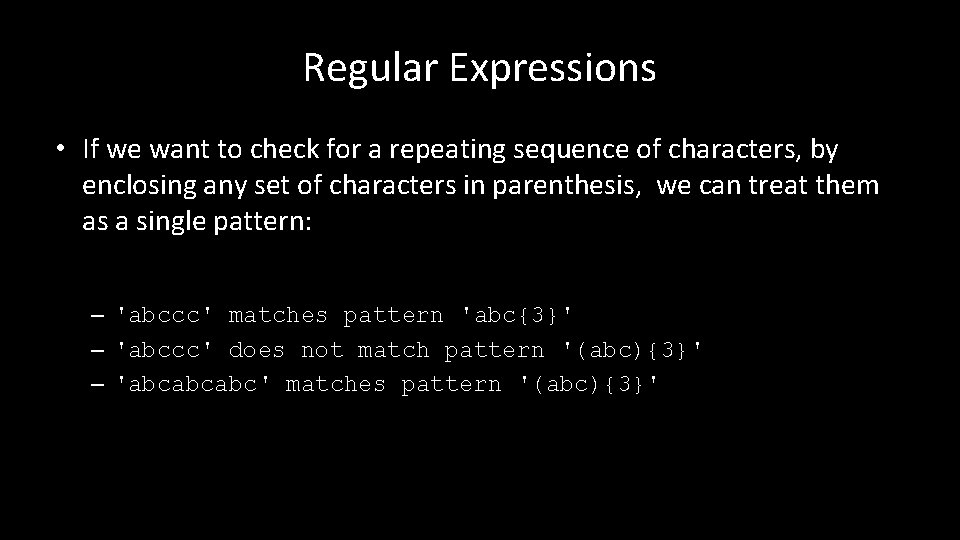 Regular Expressions

• If we want to check for a repeating sequence of characters, by enclosing any set of characters in parenthesis, we can treat them as a single pattern:

– 'abccc' matches pattern 'abc{3}'
– 'abccc' does not match pattern '(abc){3}'
– 'abcabcabc' matches pattern '(abc){3}'